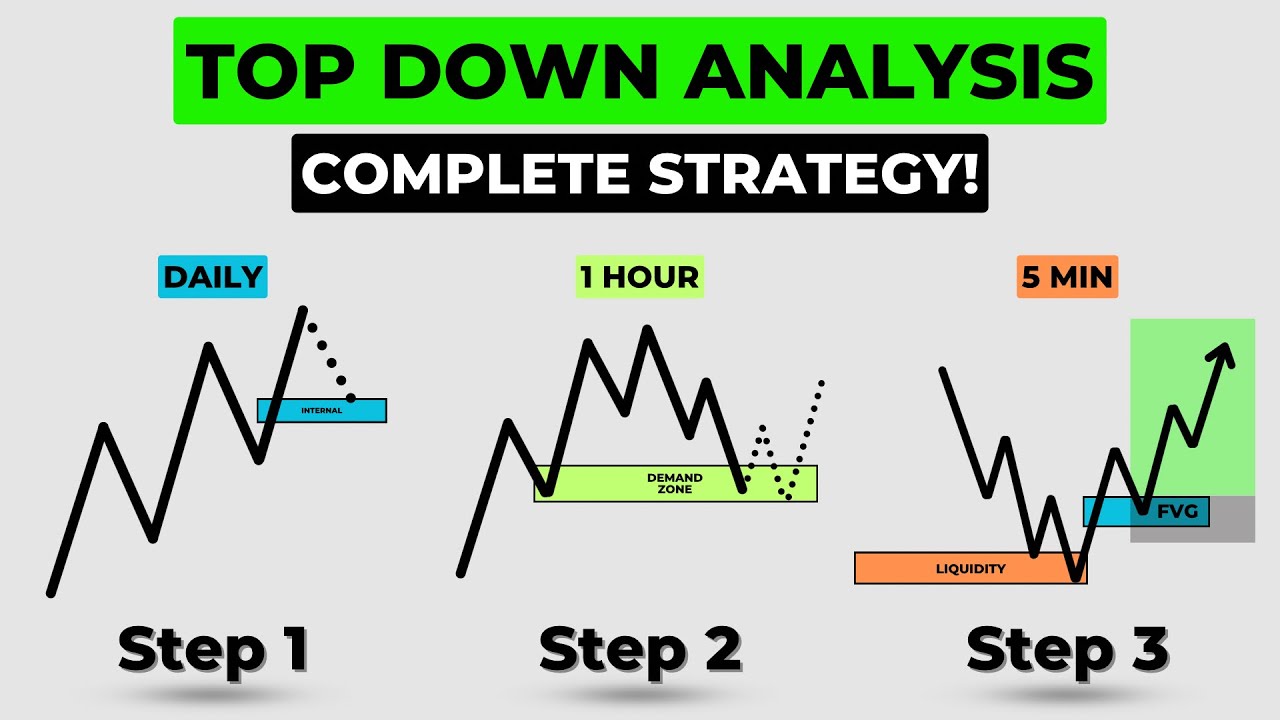 TOP DOWN ANALYSIS

COMPLETE STRATEGY!

DAILY

INTERNAL

Step 1

1 HOUR

DEMAND ZONE

Step 2

5 MIN

FVG

LIQUIDITY

Step 3